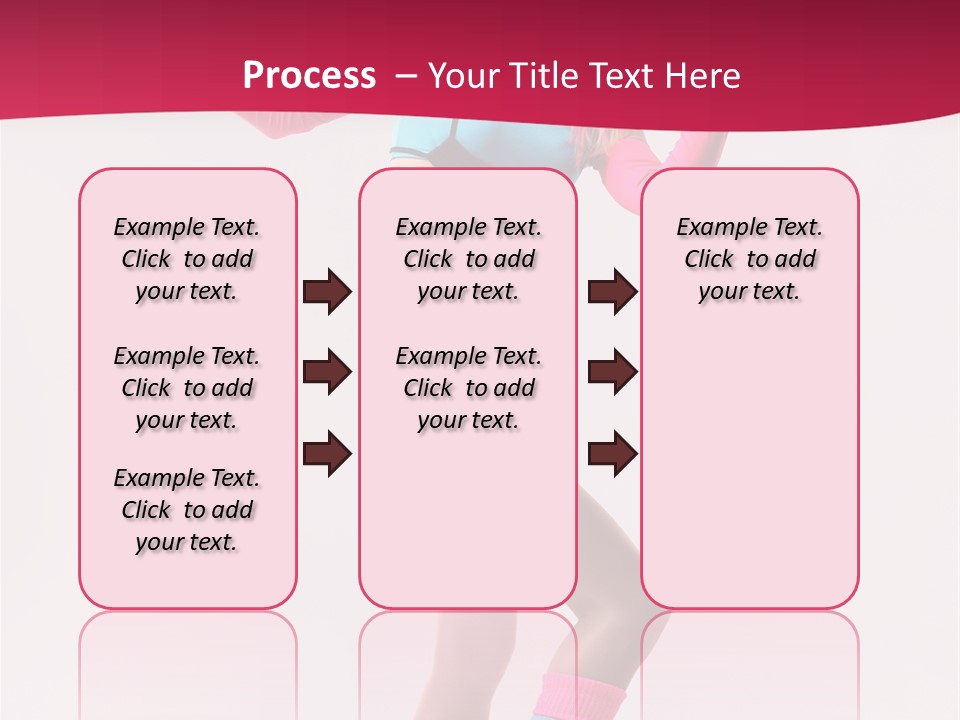 Process – Your Title Text Here

Example Text. Click to add your text.

Example Text. Click to add your text.

Example Text. Click to add your text.

Example Text. Click to add your text.

Example Text. Click to add your text.

Example Text. Click to add your text.